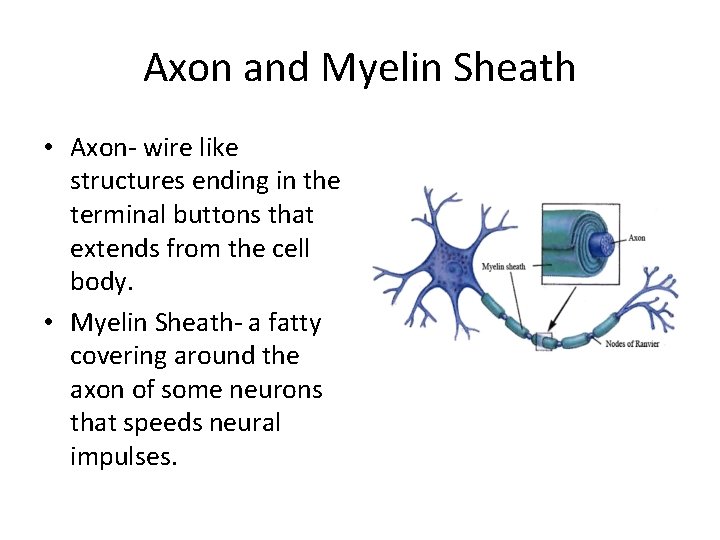 Axon and Myelin Sheath

• Axon- wire like structures ending in the terminal buttons that extends from the cell body.

• Myelin Sheath- a fatty covering around the axon of some neurons that speeds neural impulses.

Axon
Myelin sheath
Nodes of Ranvier